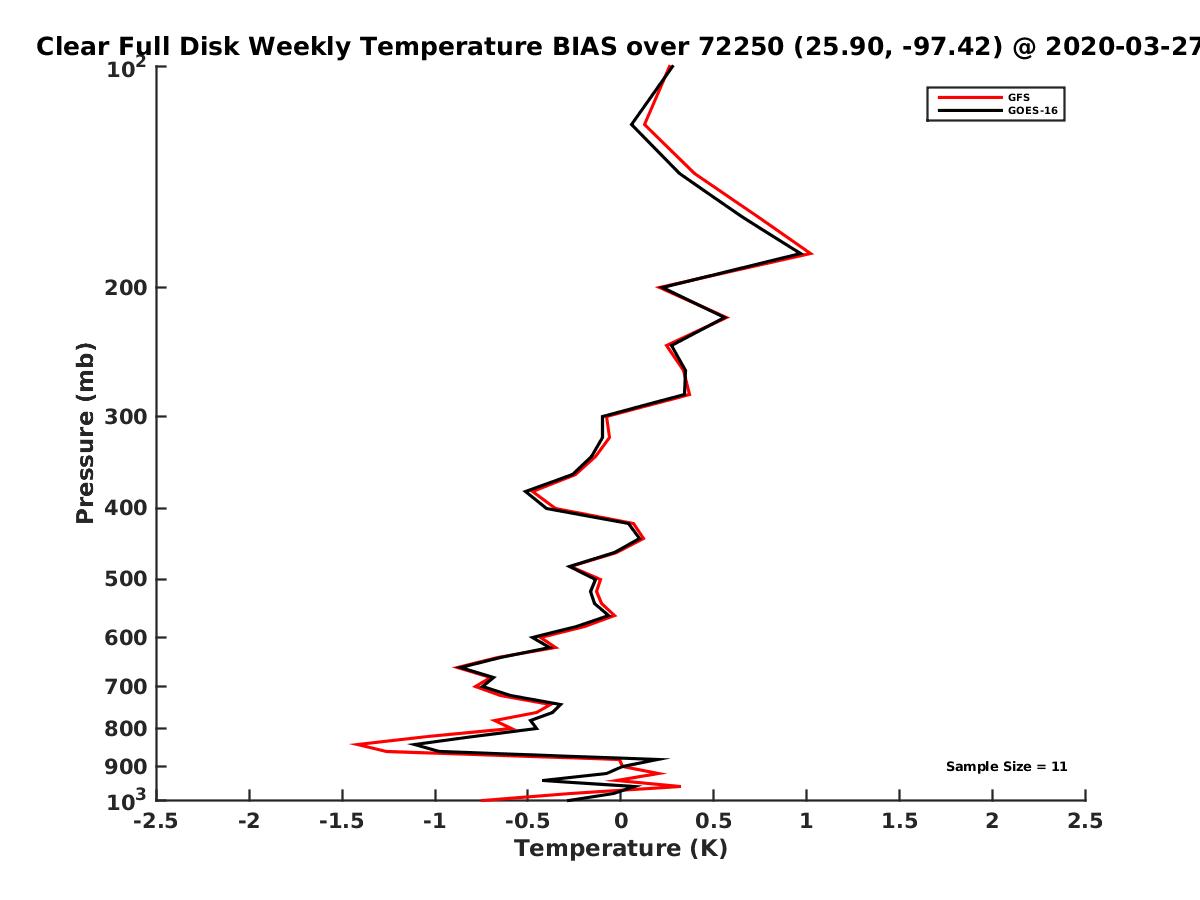 Clear Full Disk Weekly Temperature BIAS over 72250 (25.90, -97.42) @ 2020-03-27

GFS
GOES-16

Pressure (mb)

$10^2$
200
300
400
500
600
700
800
900
$10^3$

Sample Size = 11

-2.5
-2
-1.5
-1
-0.5
0
0.5
1
1.5
2
2.5

Temperature (K)